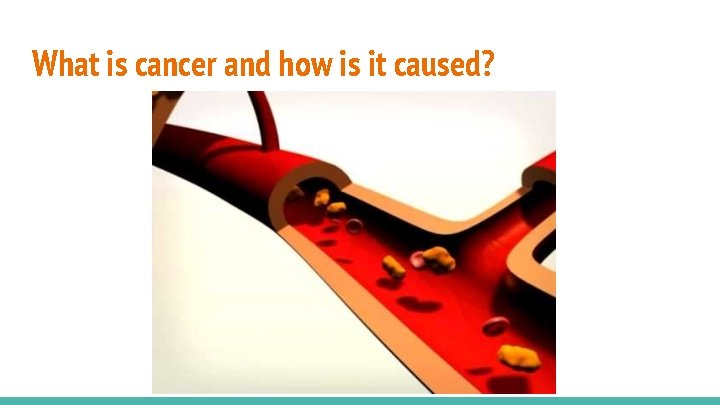 What is cancer and how is it caused?